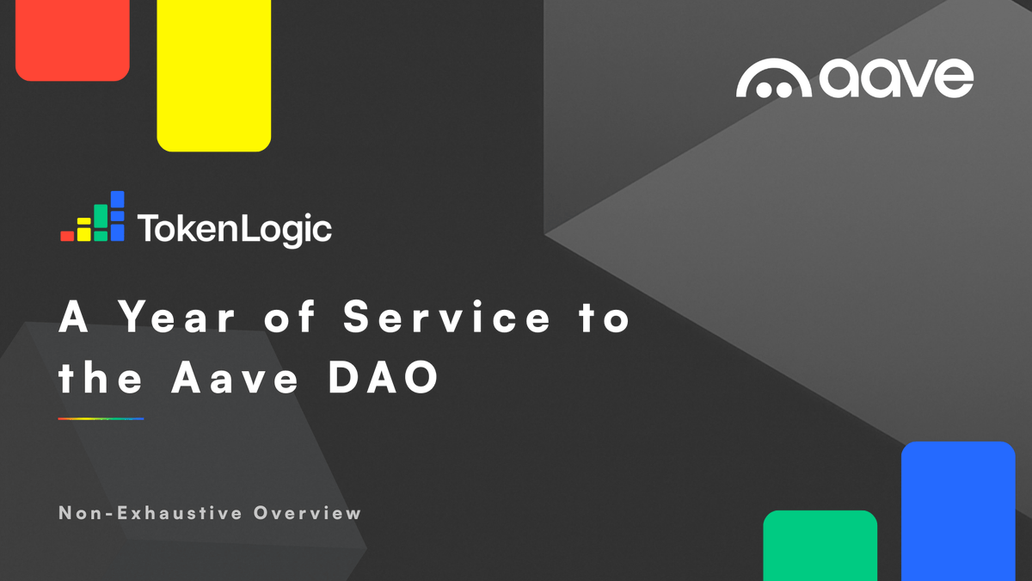 aave

TokenLogic

A Year of Service to the Aave DAO

Non-Exhaustive Overview